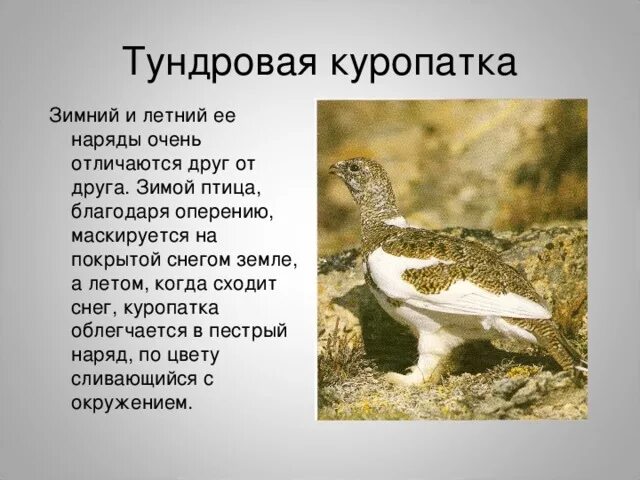 Тундровая куропатка

Зимний и летний ее наряды очень отличаются друг от друга. Зимой птица, благодаря оперению, маскируется на покрытой снегом земле, а летом, когда сходит снег, куропатка облегчается в пестрый наряд, по цвету сливающийся с окружением.